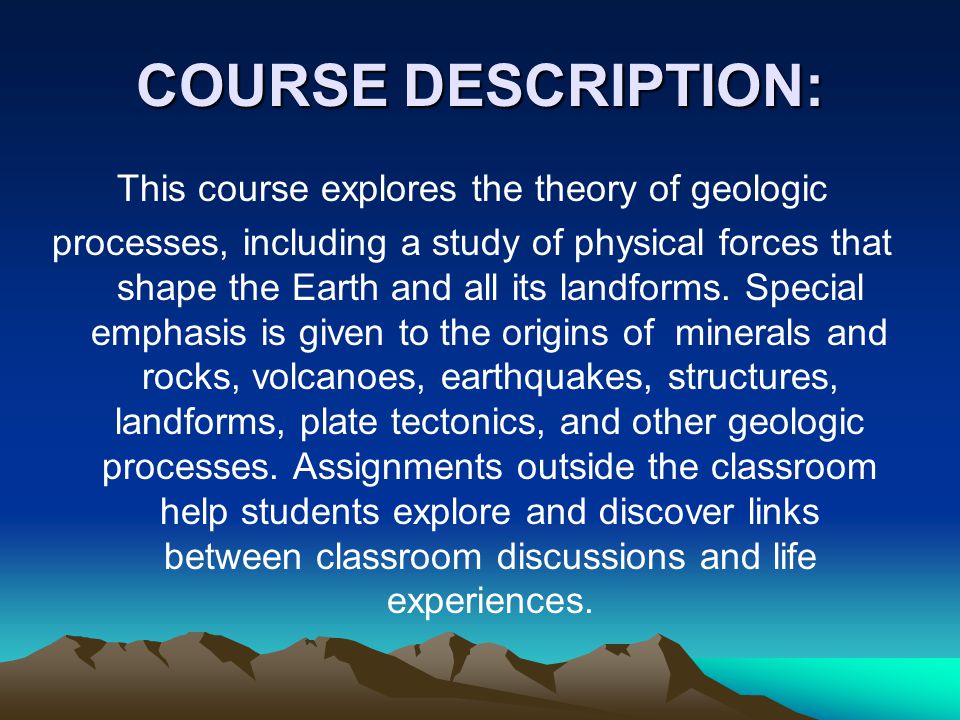 COURSE DESCRIPTION:

This course explores the theory of geologic processes, including a study of physical forces that shape the Earth and all its landforms. Special emphasis is given to the origins of minerals and rocks, volcanoes, earthquakes, structures, landforms, plate tectonics, and other geologic processes. Assignments outside the classroom help students explore and discover links between classroom discussions and life experiences.